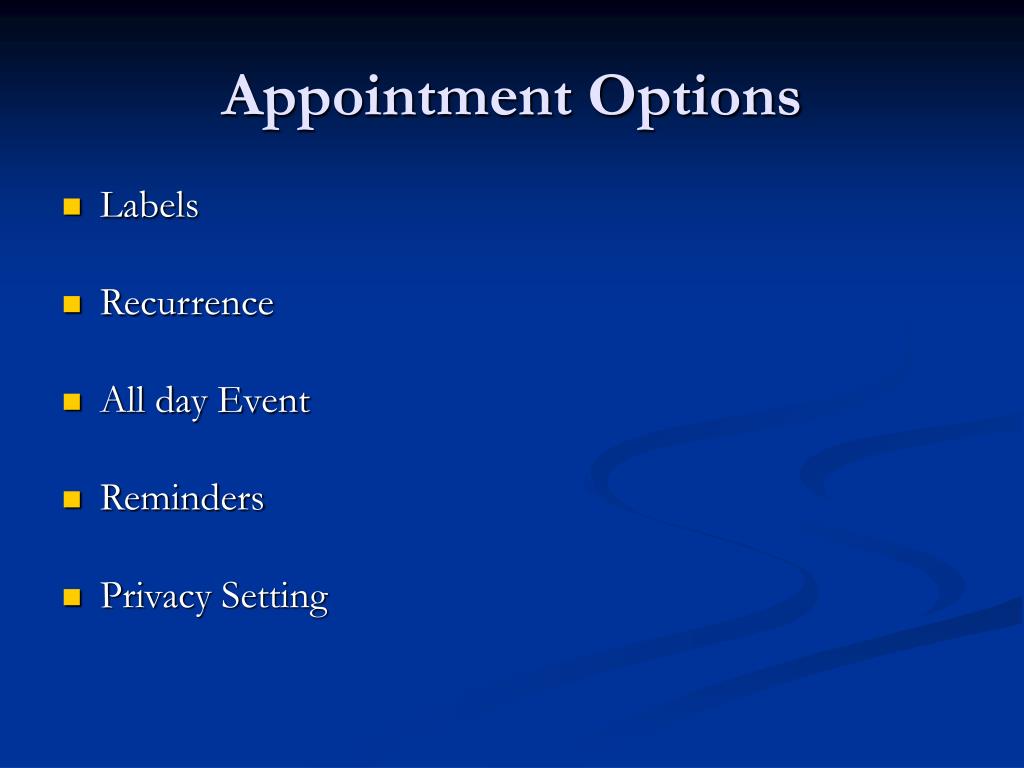 Appointment Options

- Labels
- Recurrence
- All day Event
- Reminders
- Privacy Setting